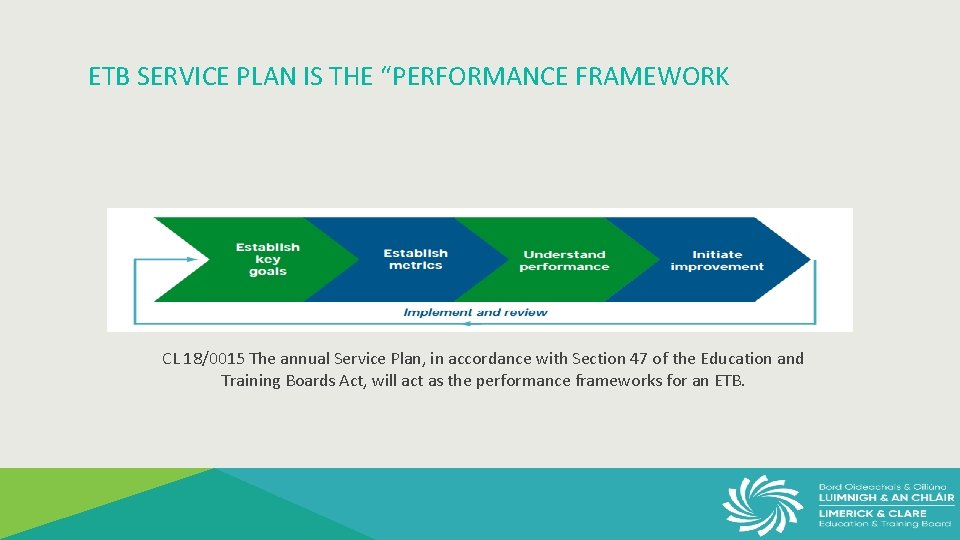 ETB SERVICE PLAN IS THE “PERFORMANCE FRAMEWORK

Establish key goals

Establish metrics

Understand performance

Initiate improvement

Implement and review

CL 18/0015 The annual Service Plan, in accordance with Section 47 of the Education and Training Boards Act, will act as the performance frameworks for an ETB.

Bord Oideachais & Oiliúna
LUIMNIGH & AN CHLÁIR
LIMERICK & CLARE
Education & Training Board